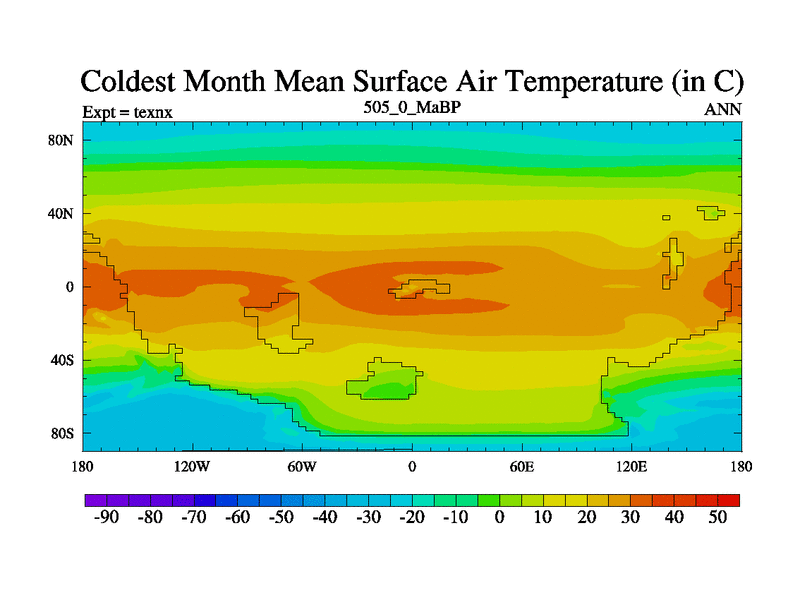 Coldest Month Mean Surface Air Temperature (in C)

Expt = texnx

505_0_MaBP

ANN

80N
40N
0
40S
80S

180 120W 60W 0 60E 120E 180

-90 -80 -70 -60 -50 -40 -30 -20 -10 0 10 20 30 40 50